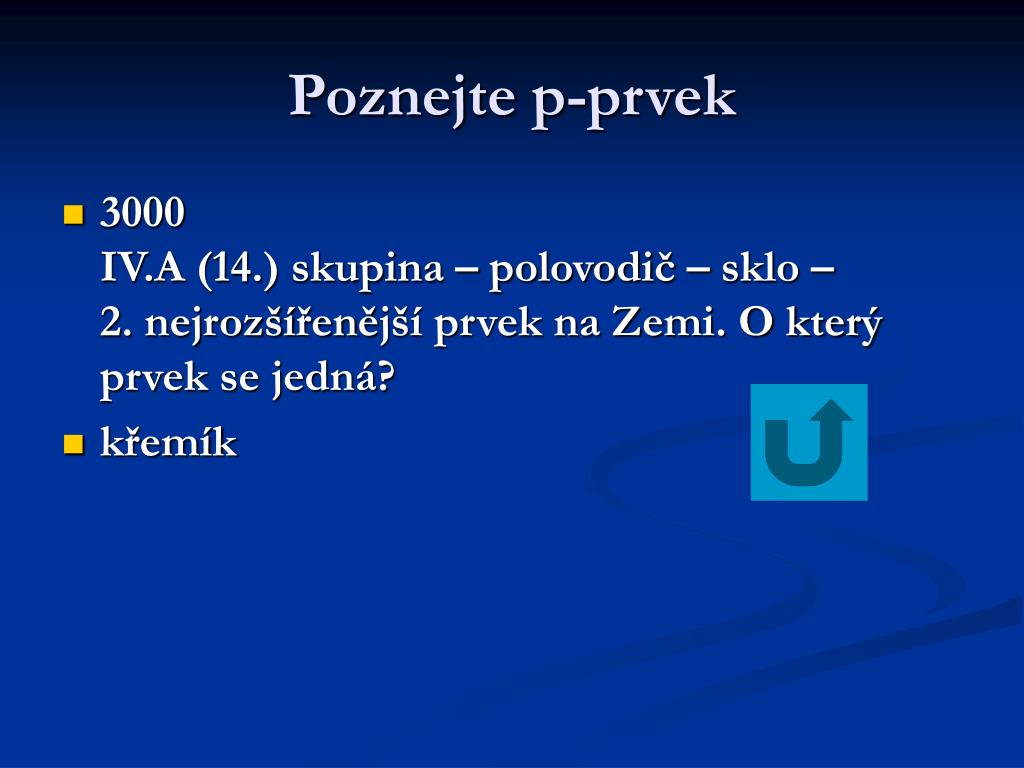 Poznejte p-prvek

3000
IV.A (14.) skupina – polovodič – sklo – 2. nejrozšířenější prvek na Zemi. O který prvek se jedná?

křemík